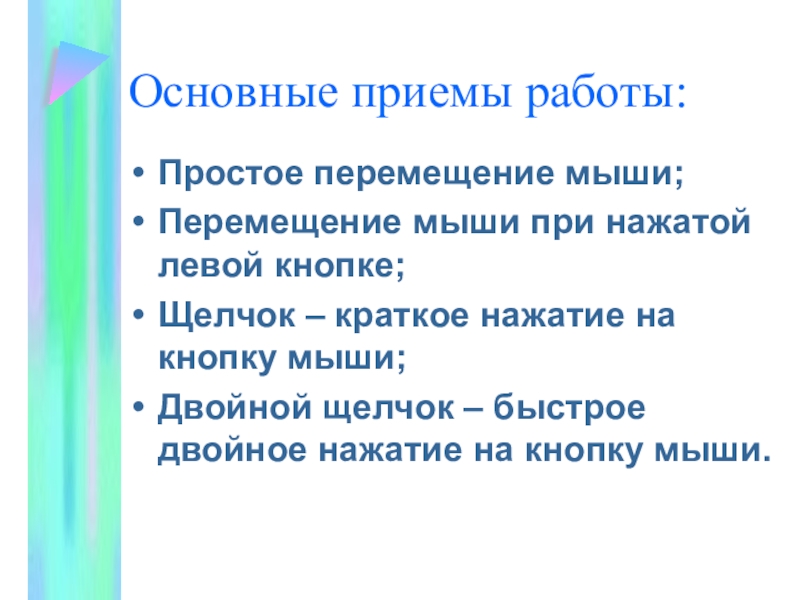 Основные приемы работы:

• Простое перемещение мыши;
• Перемещение мыши при нажатой левой кнопке;
• Щелчок – краткое нажатие на кнопку мыши;
• Двойной щелчок – быстрое двойное нажатие на кнопку мыши.